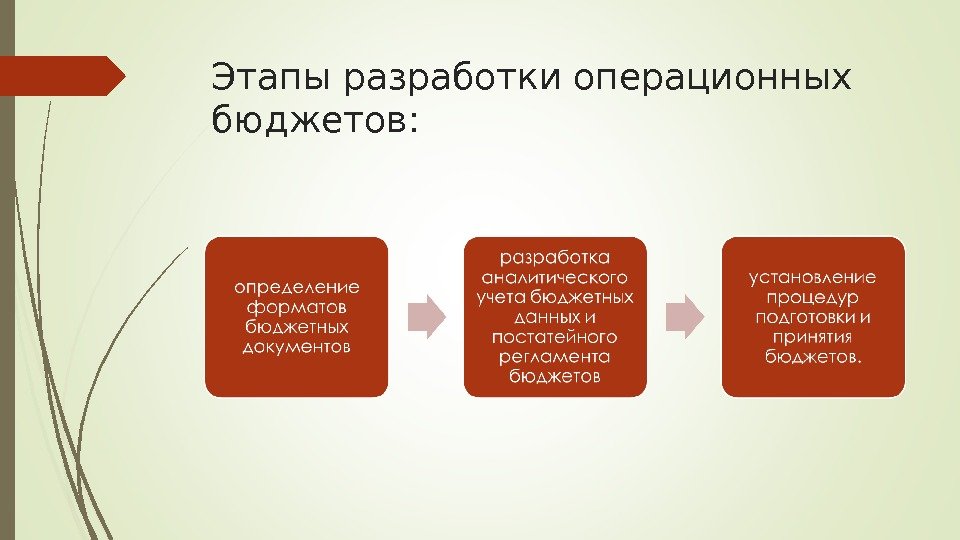 Этапы разработки операционных бюджетов:

определение форматов бюджетных документов

разработка аналитического учета бюджетных данных и постатейного регламента бюджетов

установление процедур подготовки и принятия бюджетов.